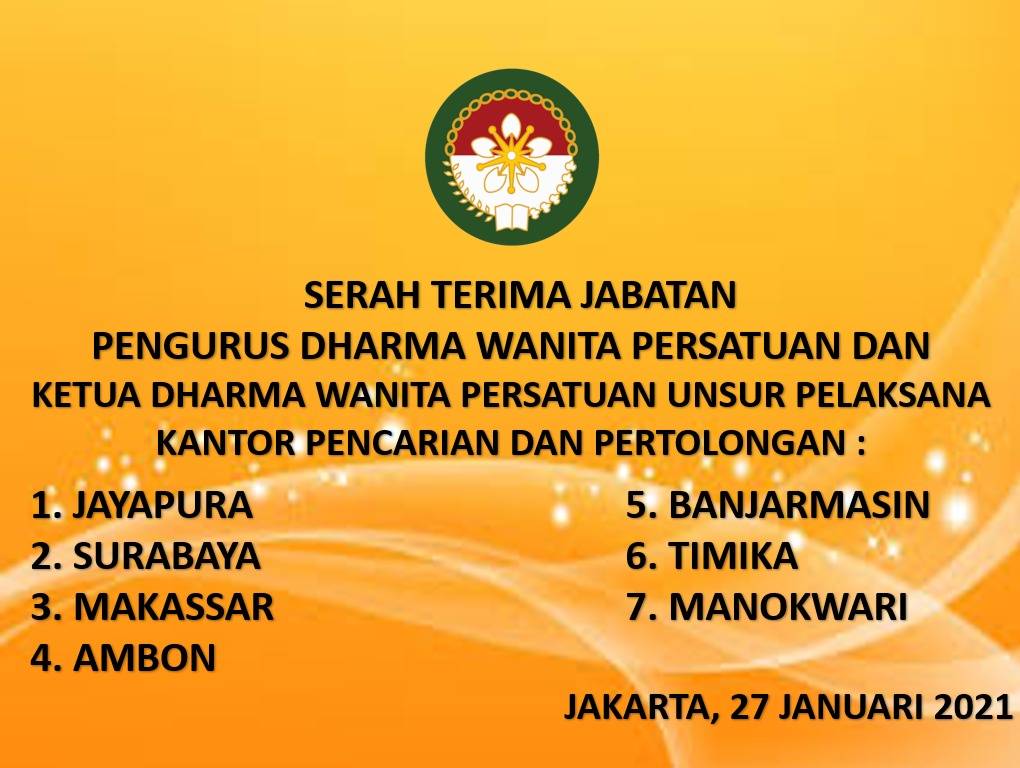 SERAH TERIMA JABATAN
PENGURUS DHARMA WANITA PERSATUAN DAN
KETUA DHARMA WANITA PERSATUAN UNSUR PELAKSANA
KANTOR PENCARIAN DAN PERTOLONGAN :

1. JAYAPURA
2. SURABAYA
3. MAKASSAR
4. AMBON

5. BANJARMASIN
6. TIMIKA
7. MANOKWARI

JAKARTA, 27 JANUARI 2021